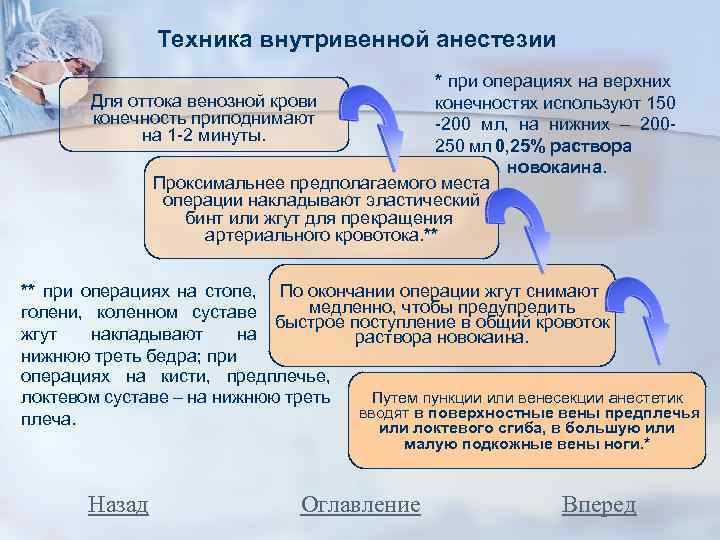 Техника внутривенной анестезии

Для оттока венозной крови конечность приподнимают на 1-2 минуты.

* при операциях на верхних конечностях используют 150 -200 мл, на нижних – 200-250 мл 0,25% раствора новокаина.

Проксимальнее предполагаемого места операции накладывают эластический бинт или жгут для прекращения артериального кровотока.**

** при операциях на стопе, голени, коленном суставе жгут накладывают на нижнюю треть бедра; при операциях на кисти, предплечье, локтевом суставе – на нижнюю треть плеча.

По окончании операции жгут снимают медленно, чтобы предупредить быстрое поступление в общий кровоток раствора новокаина.

Путем пункции или венесекции анестетик вводят в поверхностные вены предплечья или локтевого сгиба, в большую или малую подкожные вены ноги.*

Назад Оглавление Вперед